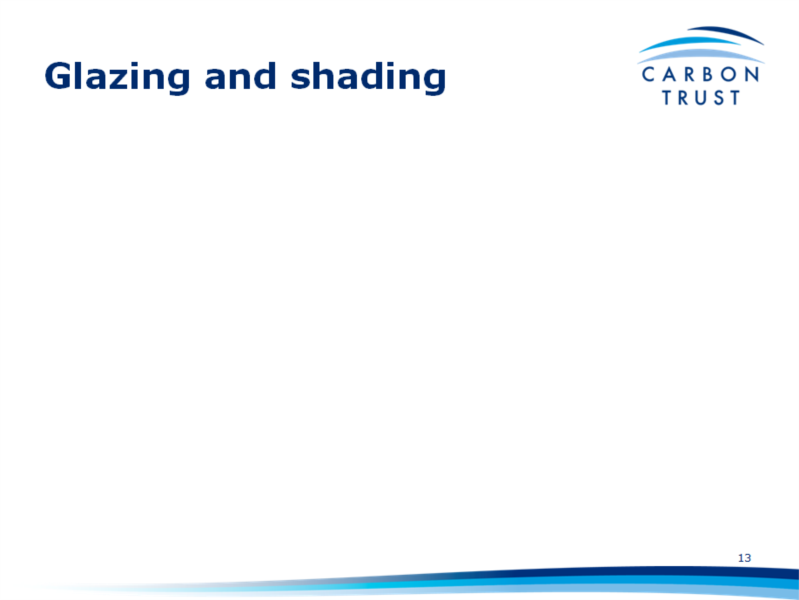 Glazing and shading

CARBON TRUST

13